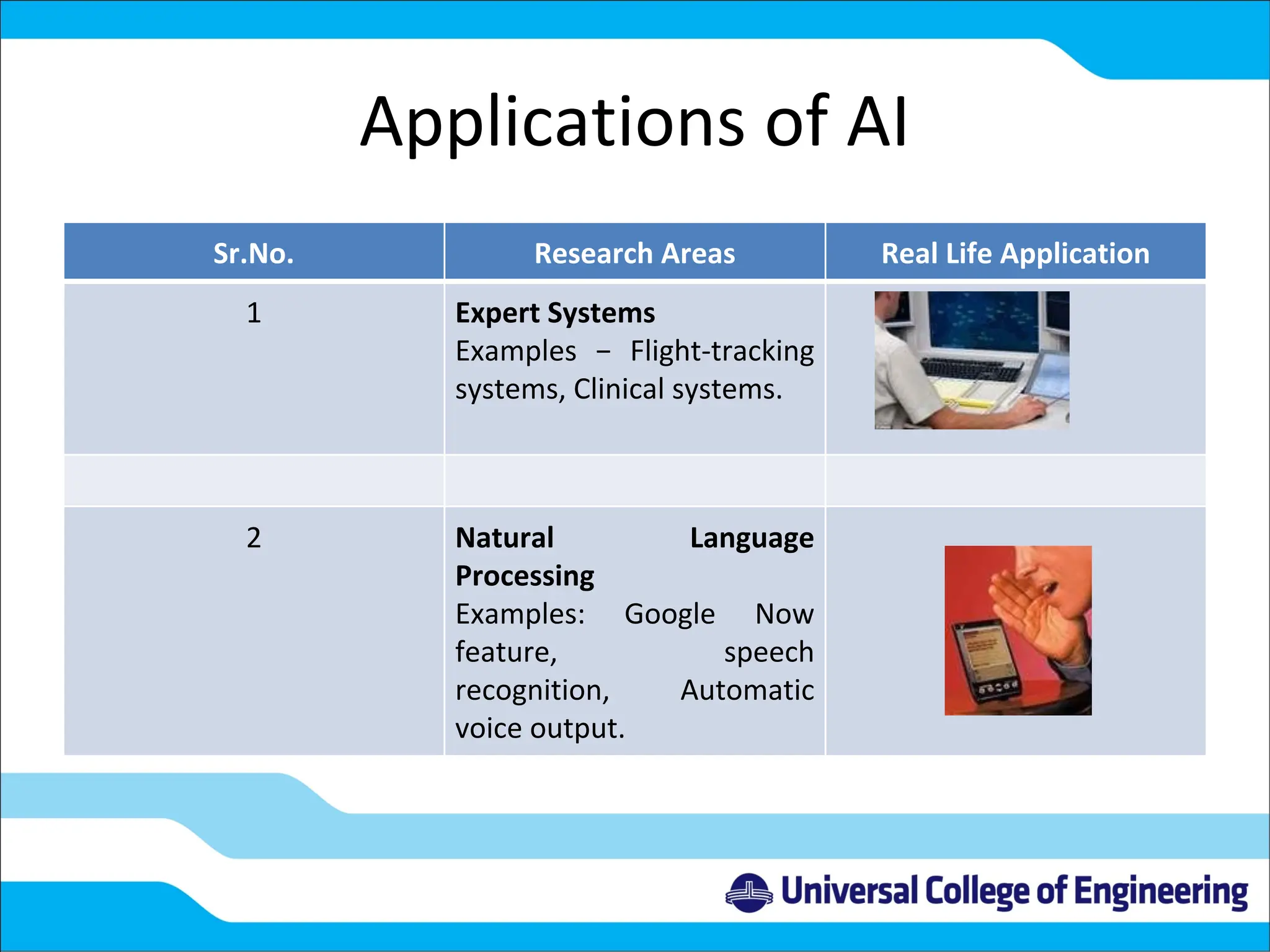 Applications of AI

| Sr.No. | Research Areas | Real Life Application |
|---|---|---|
| 1 | **Expert Systems** Examples – Flight-tracking systems, Clinical systems. | |
| | | |
| 2 | **Natural Language Processing** Examples: Google Now feature, speech recognition, Automatic voice output. | |

Universal College of Engineering